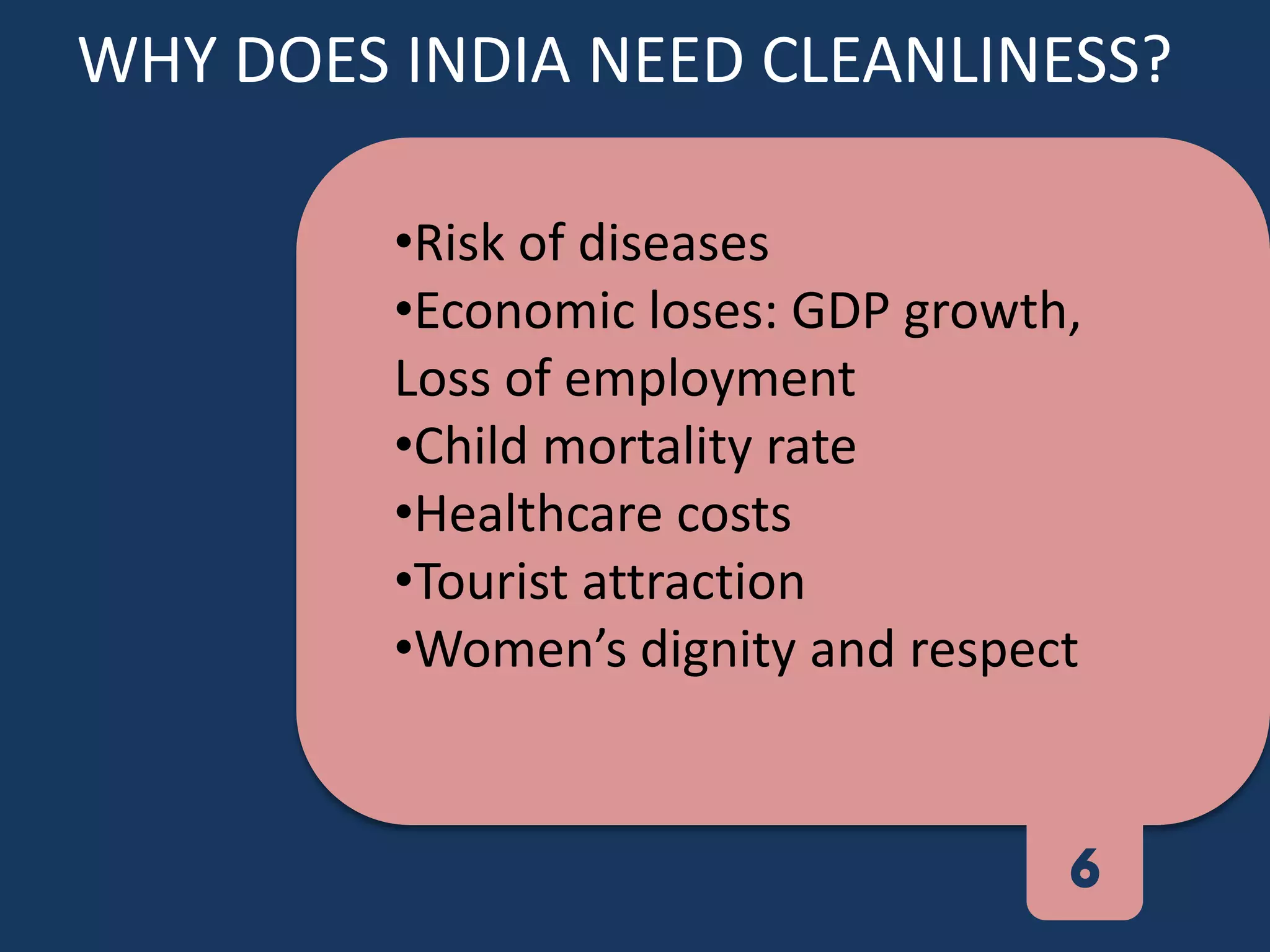 WHY DOES INDIA NEED CLEANLINESS?

•Risk of diseases
•Economic loses: GDP growth, Loss of employment
•Child mortality rate
•Healthcare costs
•Tourist attraction
•Women’s dignity and respect

6